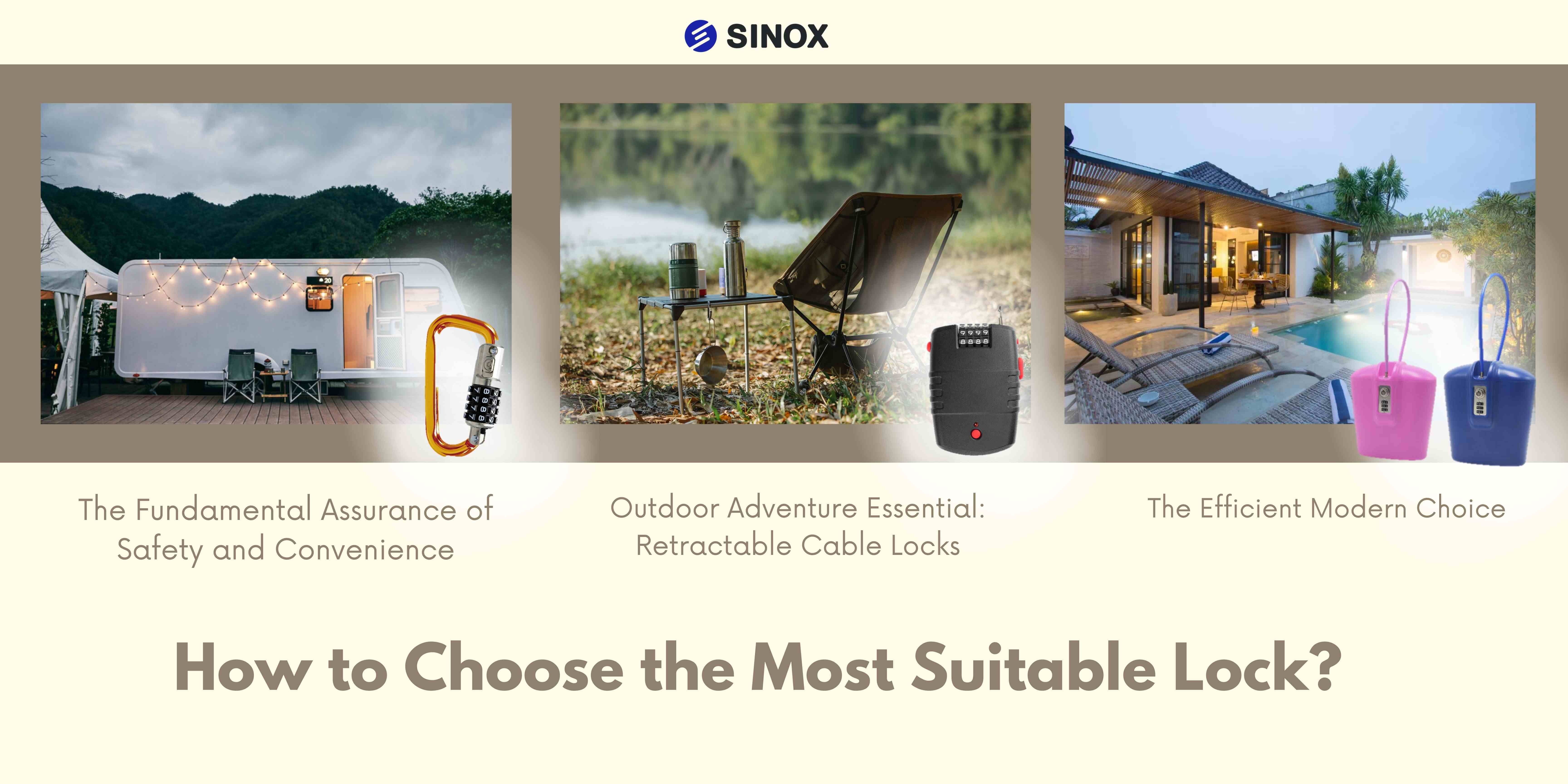 SINOX

The Fundamental Assurance of Safety and Convenience

Outdoor Adventure Essential: Retractable Cable Locks

The Efficient Modern Choice

How to Choose the Most Suitable Lock?